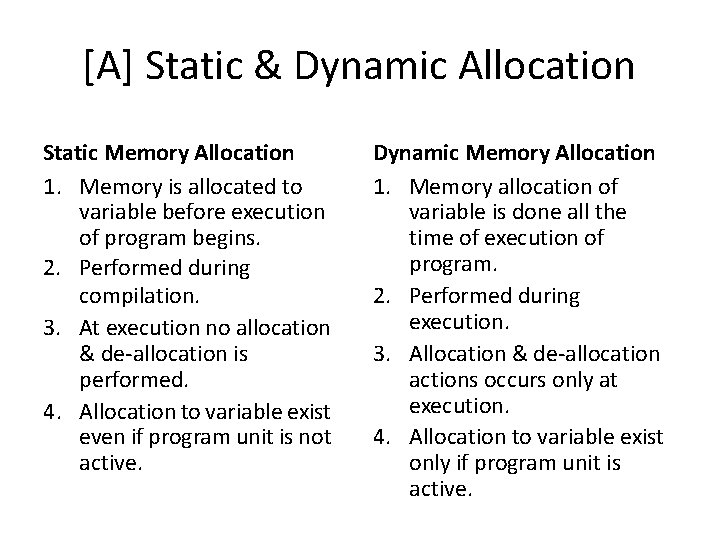 [A] Static & Dynamic Allocation

Static Memory Allocation

1. Memory is allocated to variable before execution of program begins.
2. Performed during compilation.
3. At execution no allocation & de-allocation is performed.
4. Allocation to variable exist even if program unit is not active.

Dynamic Memory Allocation

1. Memory allocation of variable is done all the time of execution of program.
2. Performed during execution.
3. Allocation & de-allocation actions occurs only at execution.
4. Allocation to variable exist only if program unit is active.